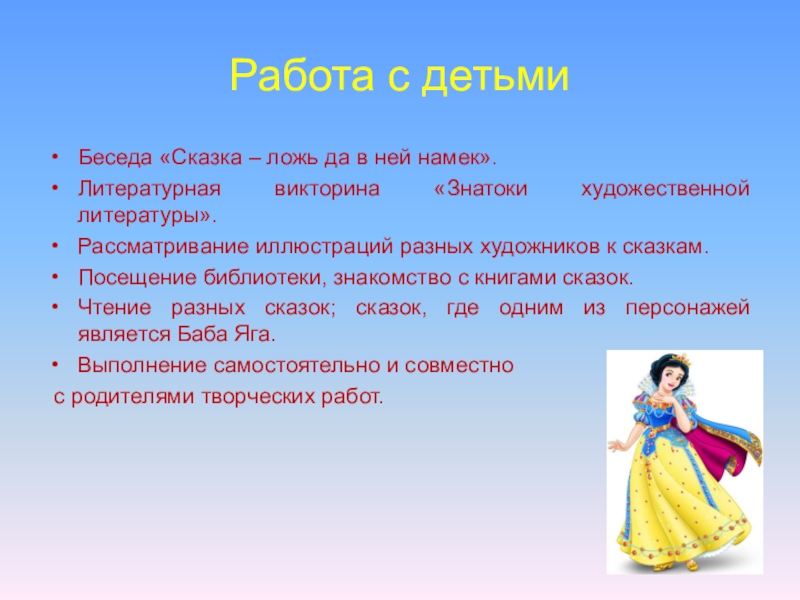 Работа с детьми

• Беседа «Сказка – ложь да в ней намек».
• Литературная викторина «Знатоки художественной литературы».
• Рассматривание иллюстраций разных художников к сказкам.
• Посещение библиотеки, знакомство с книгами сказок.
• Чтение разных сказок; сказок, где одним из персонажей является Баба Яга.
• Выполнение самостоятельно и совместно
с родителями творческих работ.